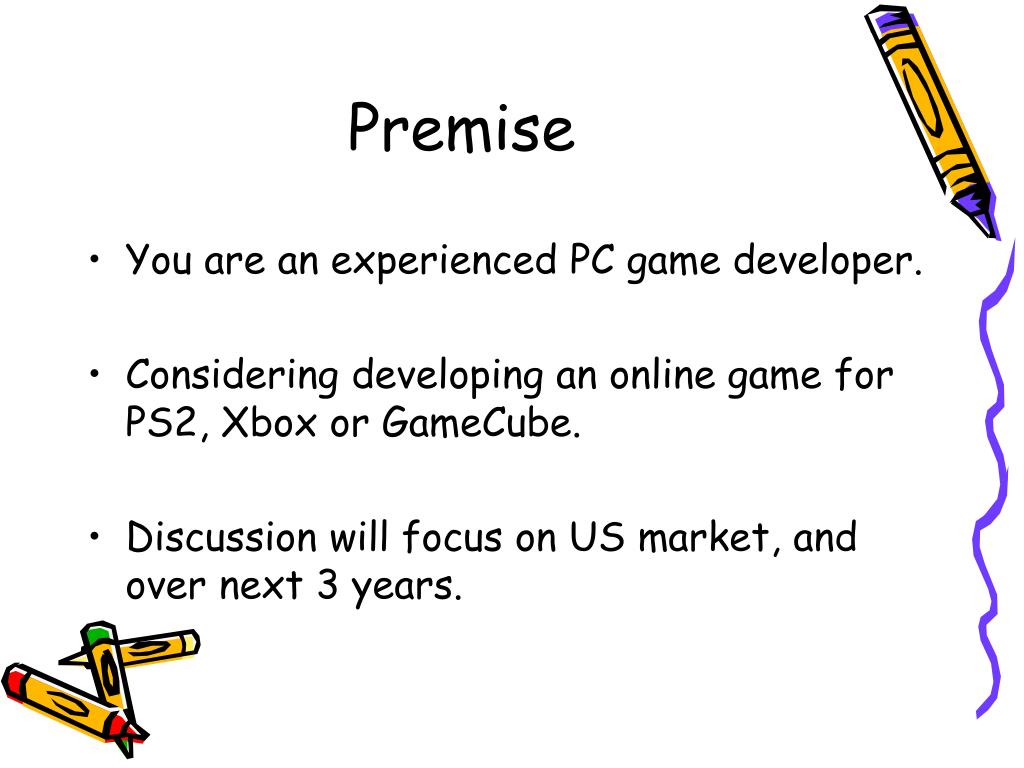 Premise

• You are an experienced PC game developer.

• Considering developing an online game for PS2, Xbox or GameCube.

• Discussion will focus on US market, and over next 3 years.